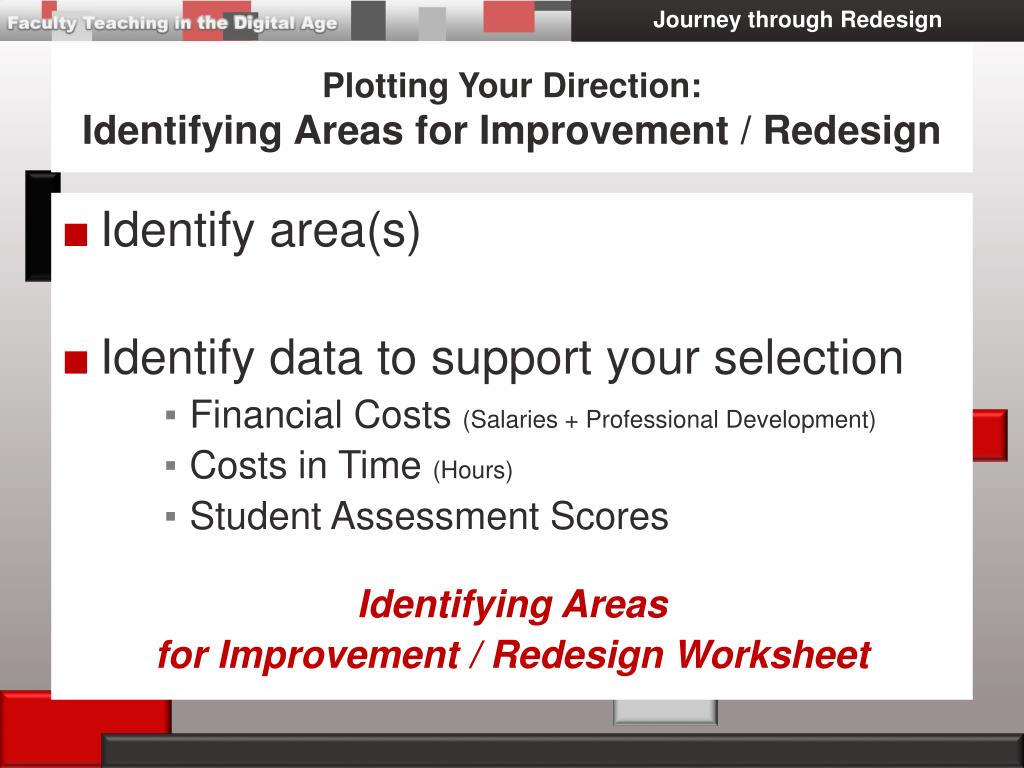 Faculty Teaching in the Digital Age

Journey through Redesign

Plotting Your Direction:
Identifying Areas for Improvement / Redesign

■ Identify area(s)

■ Identify data to support your selection

▪ Financial Costs (Salaries + Professional Development)

▪ Costs in Time (Hours)

▪ Student Assessment Scores

Identifying Areas
for Improvement / Redesign Worksheet